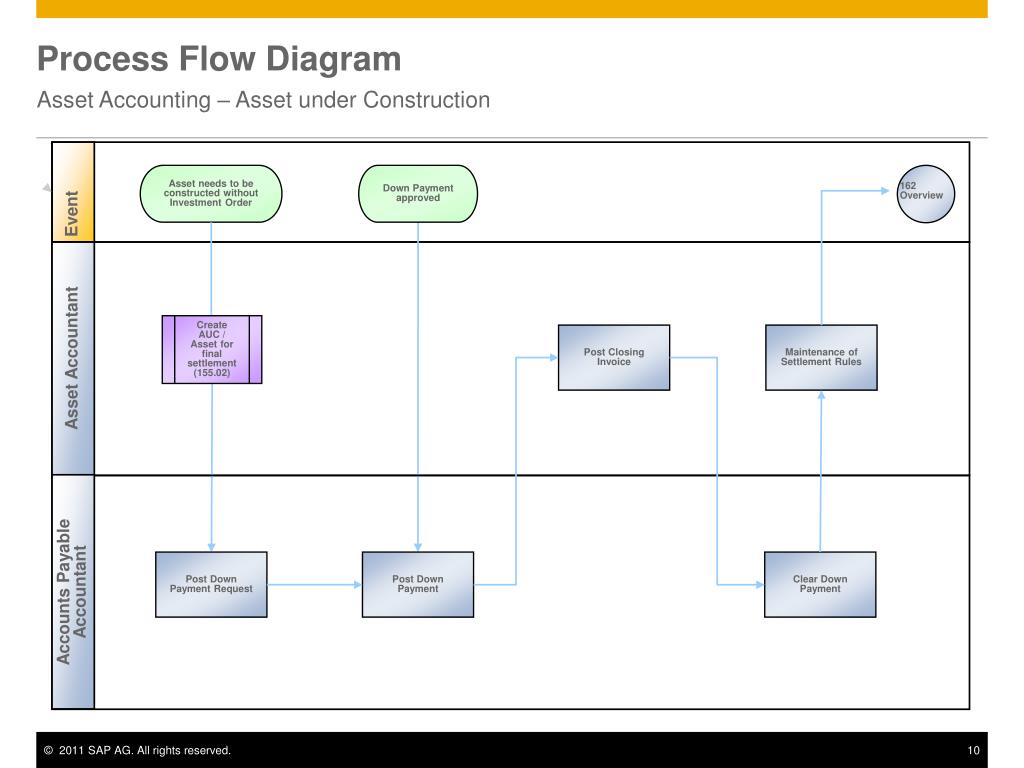 Process Flow Diagram
Asset Accounting – Asset under Construction

Event

Asset needs to be constructed without Investment Order

Down Payment approved

162 Overview

Asset Accountant

Create AUC / Asset for final settlement (155.02)

Post Closing Invoice

Maintenance of Settlement Rules

Accounts Payable Accountant

Post Down Payment Request

Post Down Payment

Clear Down Payment

© 2011 SAP AG. All rights reserved.

10